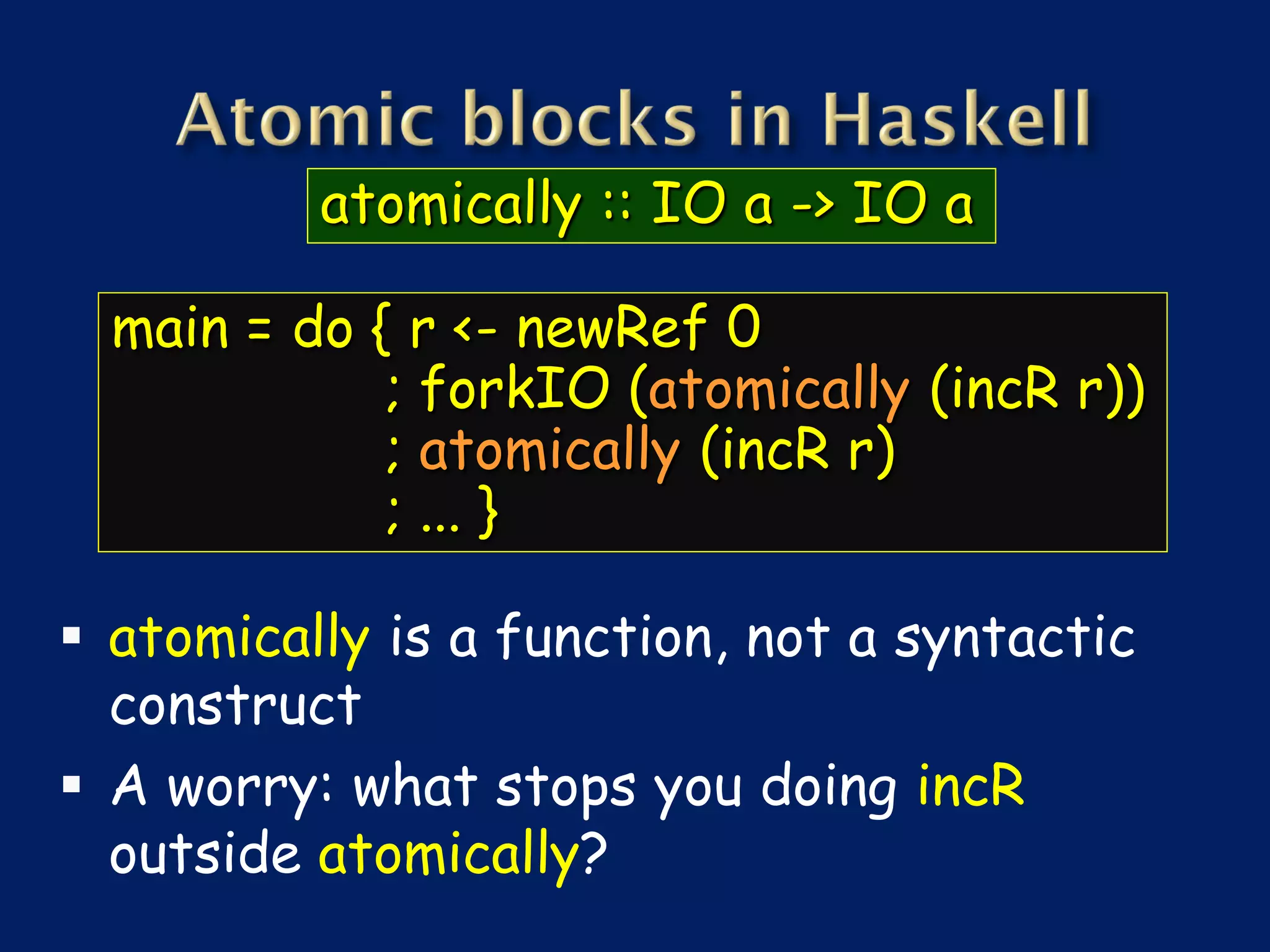 Atomic blocks in Haskell

atomically :: IO a -> IO a

main = do { r <- newRef 0
; forkIO (atomically (incR r))
; atomically (incR r)
; ... }

▪ atomically is a function, not a syntactic construct

▪ A worry: what stops you doing incR outside atomically?